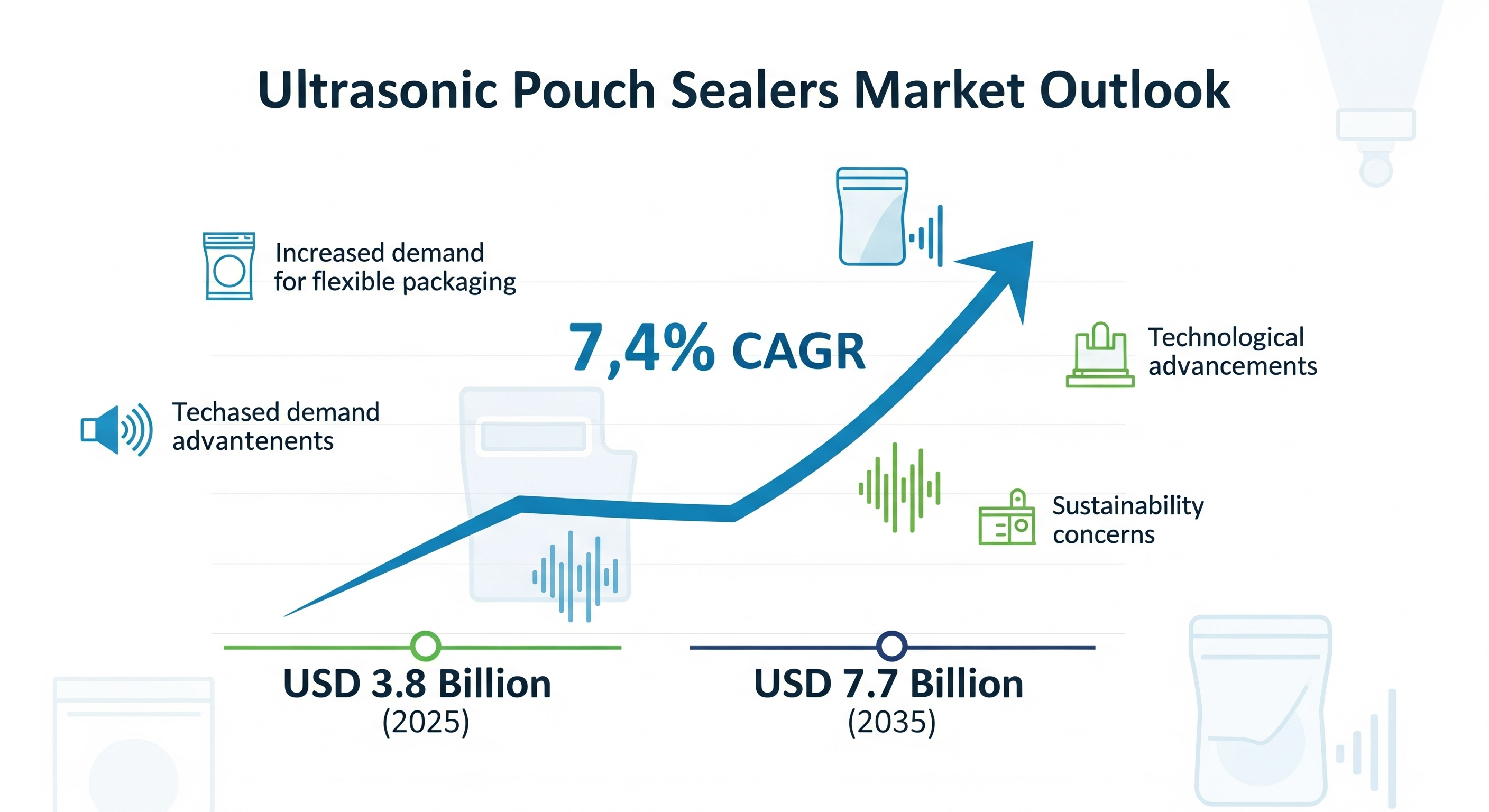 Ultrasonic Pouch Sealers Market Outlook

Increased demand for flexible packaging

7,4% CAGR

Technological advancements

Techased demand advantenents

Sustainability concerns

USD 3.8 Billion
(2025)

USD 7.7 Billion
(2035)